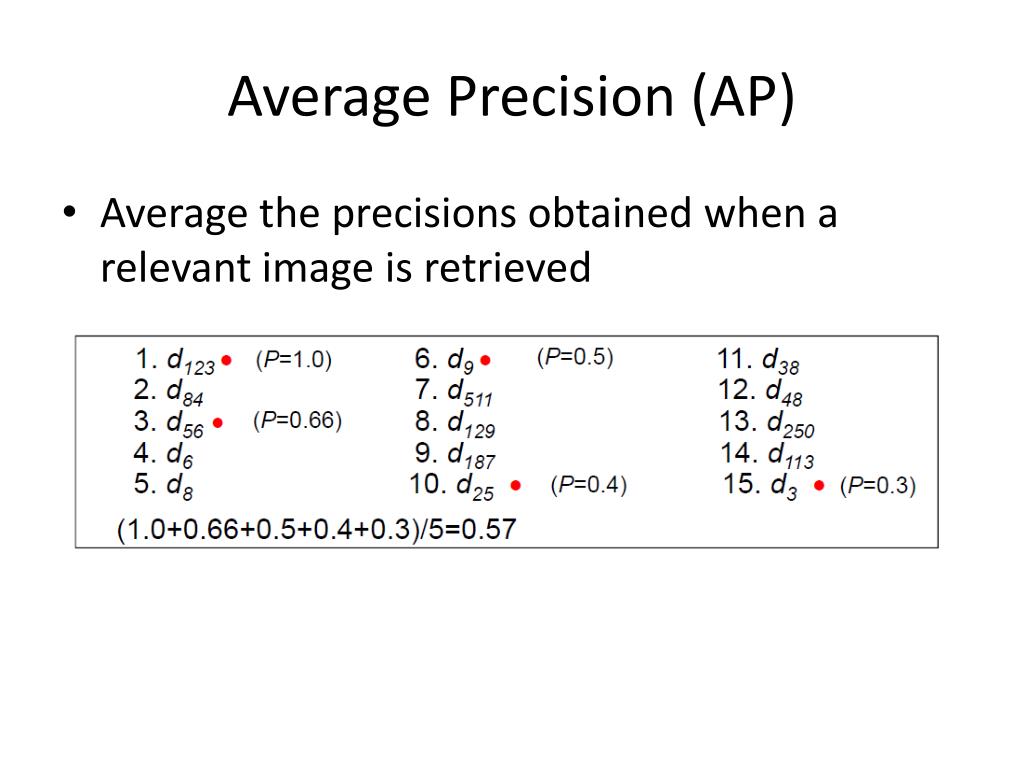 Average Precision (AP)

• Average the precisions obtained when a relevant image is retrieved

1. $d_{123}$ • ($P$=1.0)
2. $d_{84}$
3. $d_{56}$ • ($P$=0.66)
4. $d_{6}$
5. $d_{8}$

6. $d_{9}$ • ($P$=0.5)
7. $d_{511}$
8. $d_{129}$
9. $d_{187}$
10. $d_{25}$ • ($P$=0.4)

11. $d_{38}$
12. $d_{48}$
13. $d_{250}$
14. $d_{113}$
15. $d_{3}$ • ($P$=0.3)

(1.0+0.66+0.5+0.4+0.3)/5=0.57